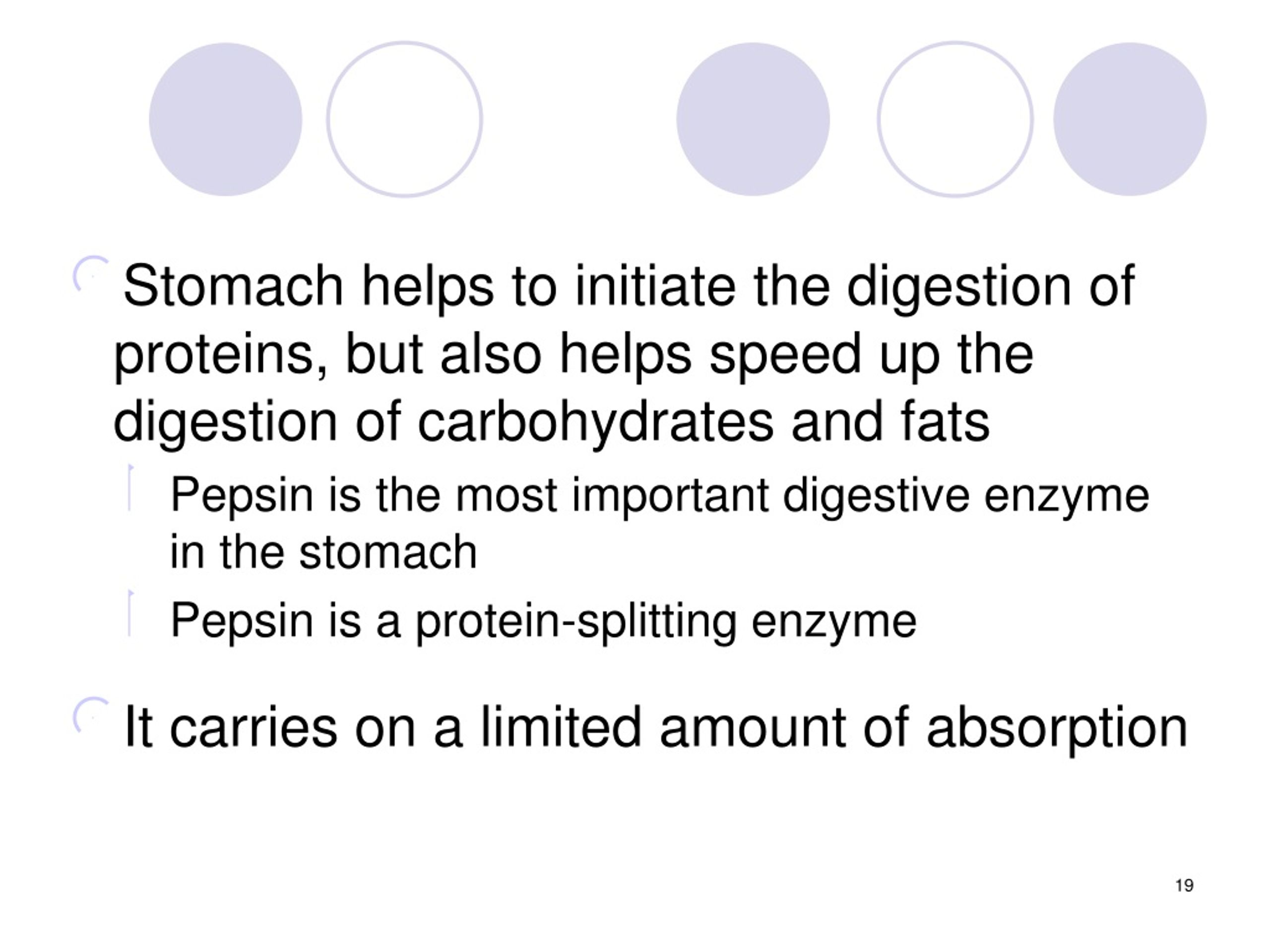 Stomach helps to initiate the digestion of proteins, but also helps speed up the digestion of carbohydrates and fats

Pepsin is the most important digestive enzyme in the stomach

Pepsin is a protein-splitting enzyme

It carries on a limited amount of absorption

19